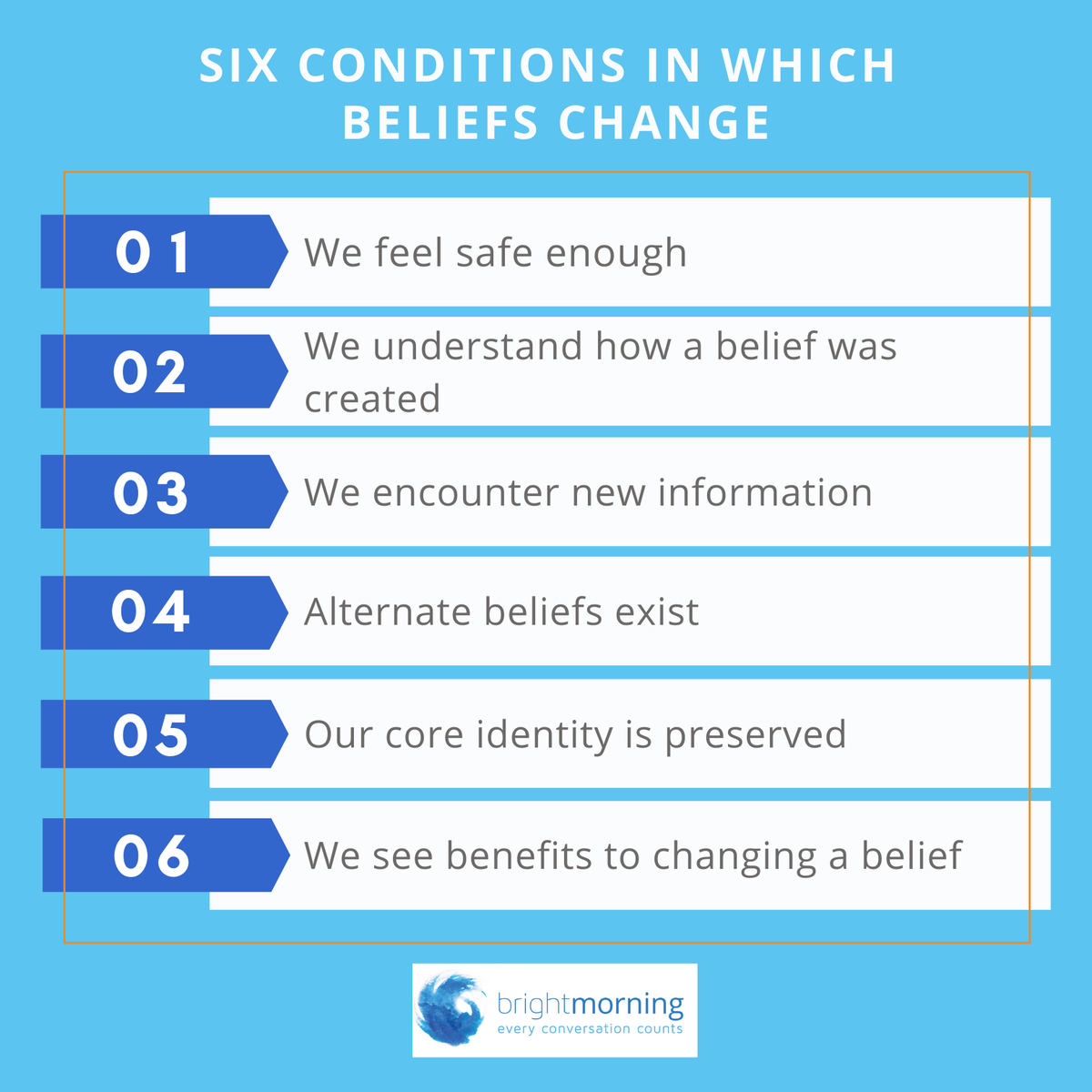 SIX CONDITIONS IN WHICH BELIEFS CHANGE

01 We feel safe enough

02 We understand how a belief was created

03 We encounter new information

04 Alternate beliefs exist

05 Our core identity is preserved

06 We see benefits to changing a belief

brightmorning
every conversation counts